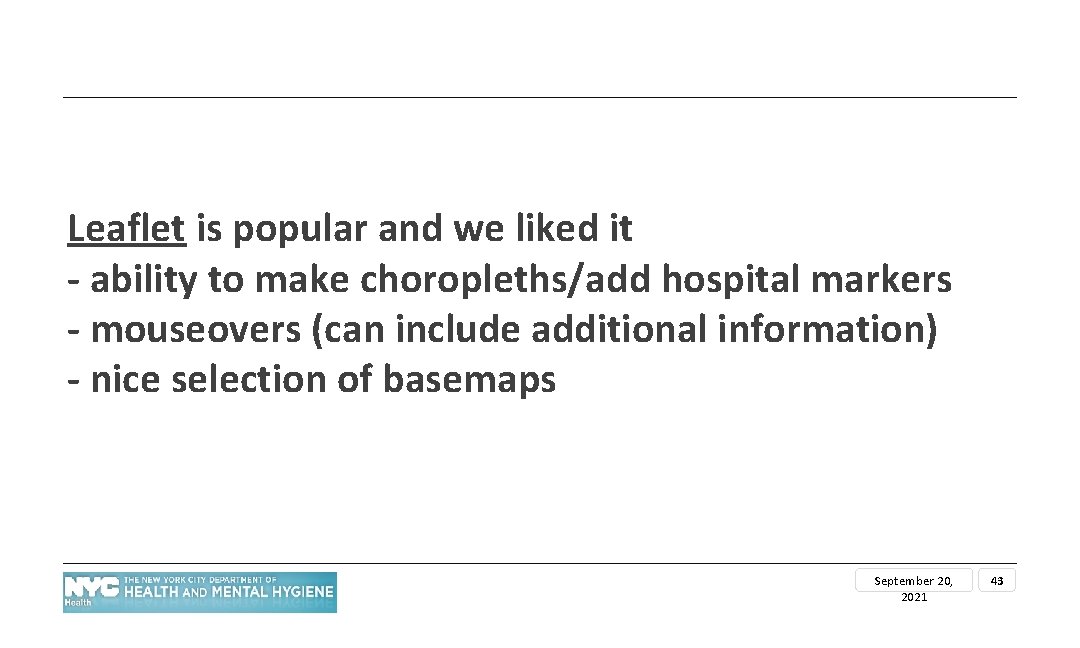 Leaflet is popular and we liked it
- ability to make choropleths/add hospital markers
- mouseovers (can include additional information)
- nice selection of basemaps

NYC Health THE NEW YORK CITY DEPARTMENT OF HEALTH AND MENTAL HYGIENE

September 20, 2021

43